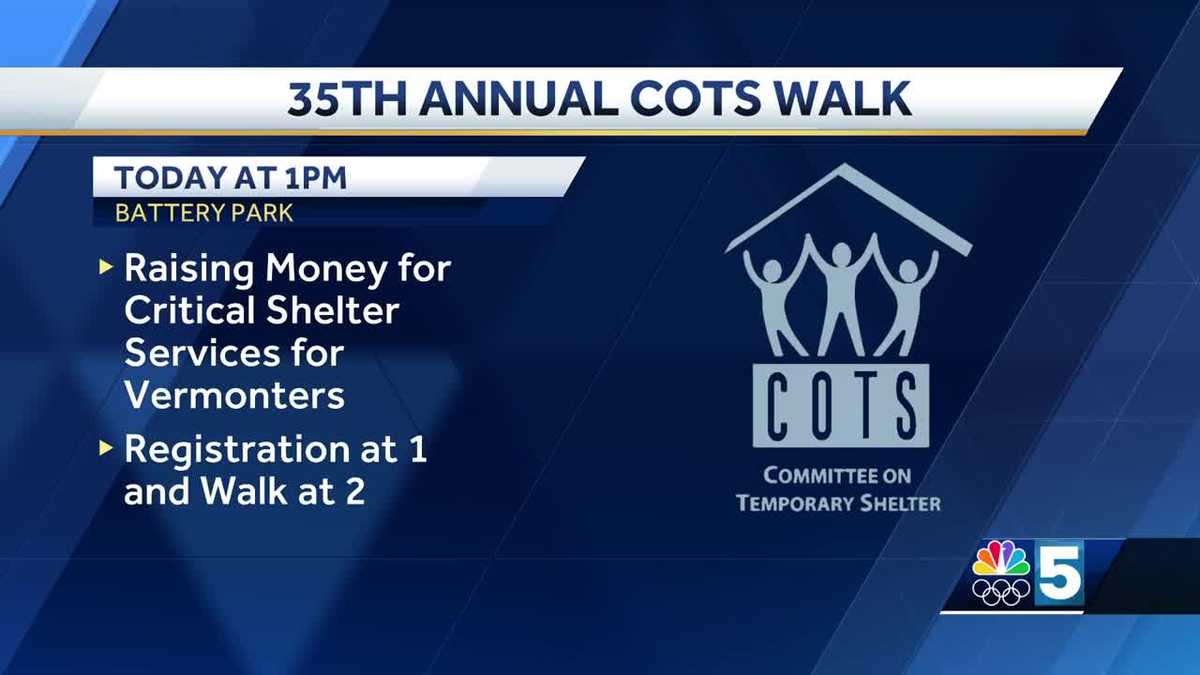 35TH ANNUAL COTS WALK

TODAY AT 1PM
BATTERY PARK

▸ Raising Money for Critical Shelter Services for Vermonters

▸ Registration at 1 and Walk at 2

COTS
COMMITTEE ON TEMPORARY SHELTER

5